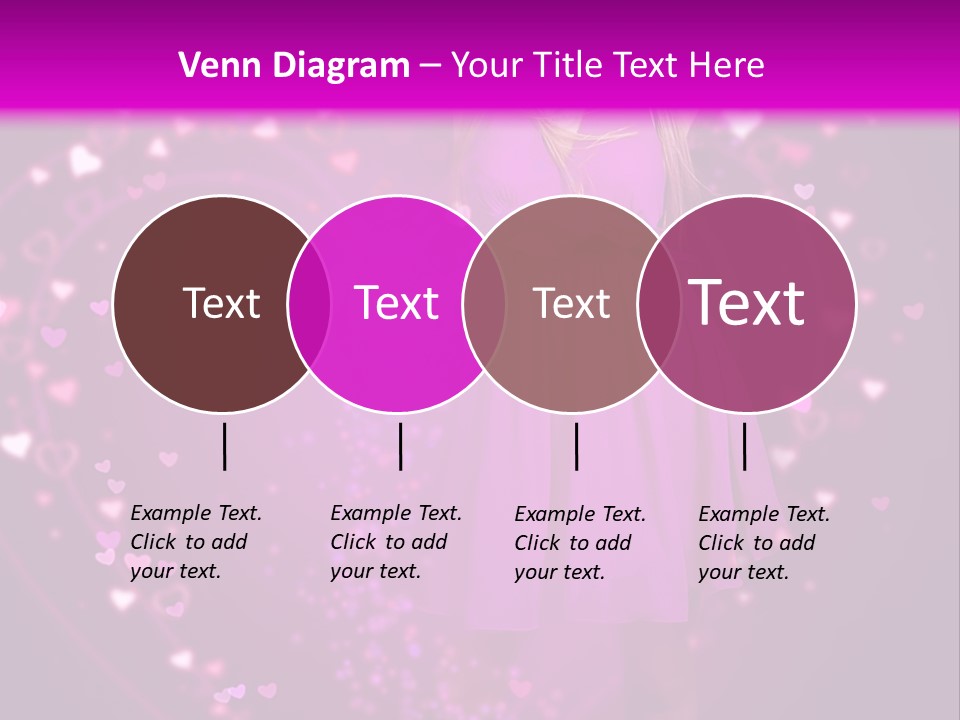 Venn Diagram – Your Title Text Here

Text

Text

Text

Text

Example Text. Click to add your text.

Example Text. Click to add your text.

Example Text. Click to add your text.

Example Text. Click to add your text.